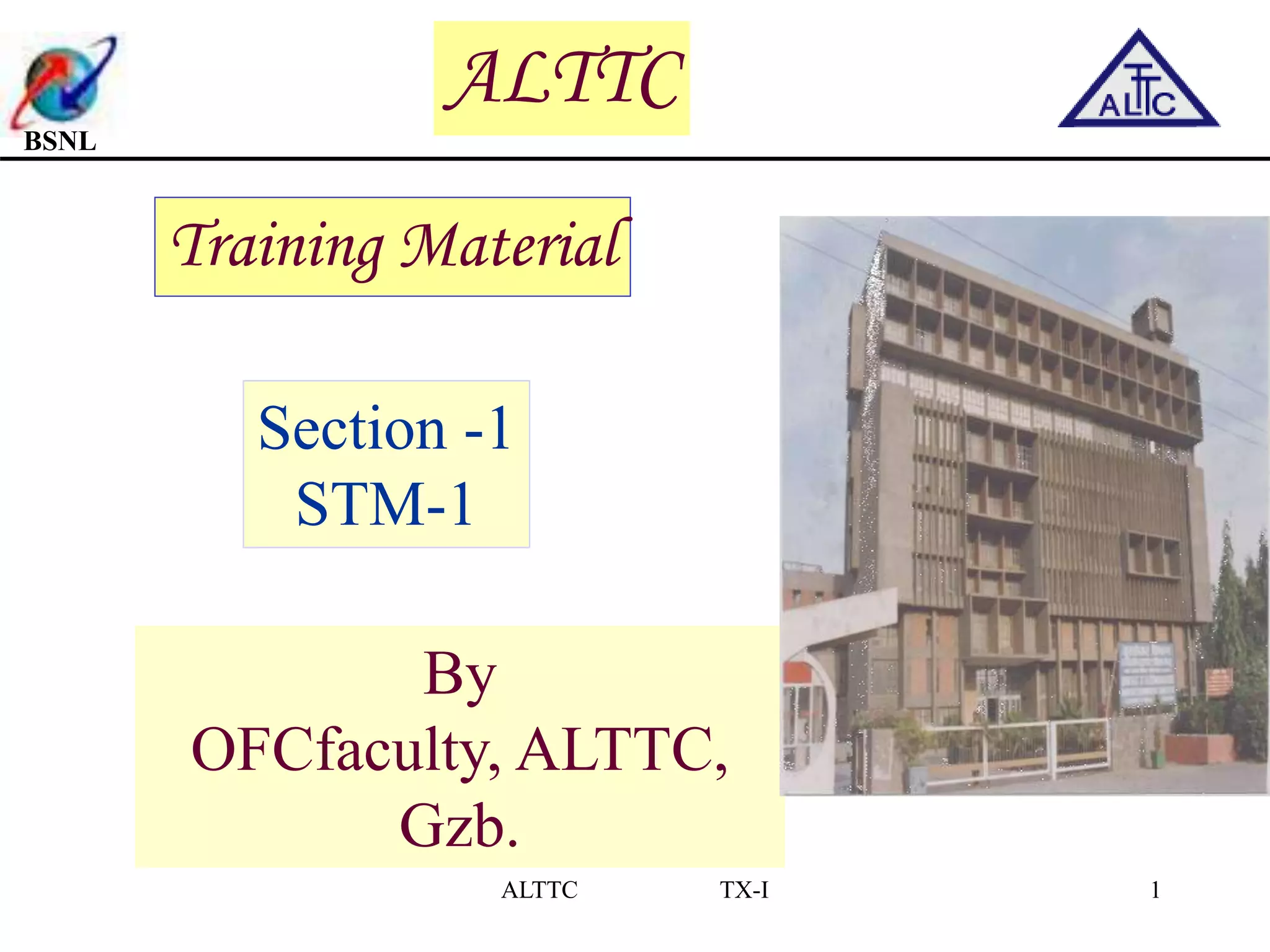 BSNL

ALTTC

ALTTC

Training Material

Section -1
STM-1

By
OFCfaculty, ALTTC,
Gzb.

ALTTC TX-I 1